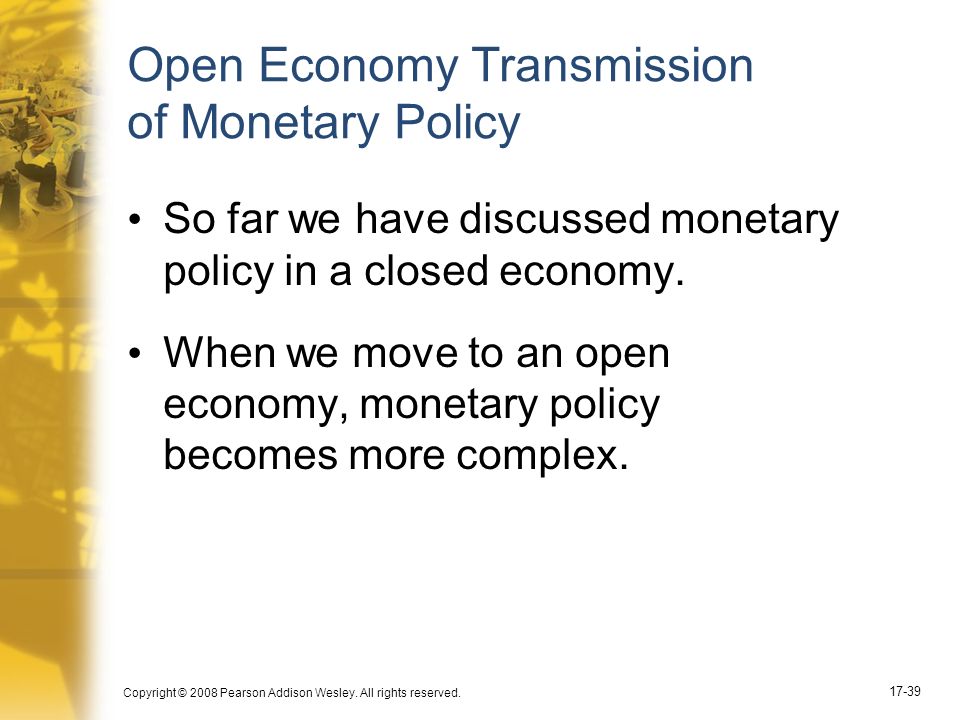 Open Economy Transmission of Monetary Policy

• So far we have discussed monetary policy in a closed economy.

• When we move to an open economy, monetary policy becomes more complex.

Copyright © 2008 Pearson Addison Wesley. All rights reserved.

17-39